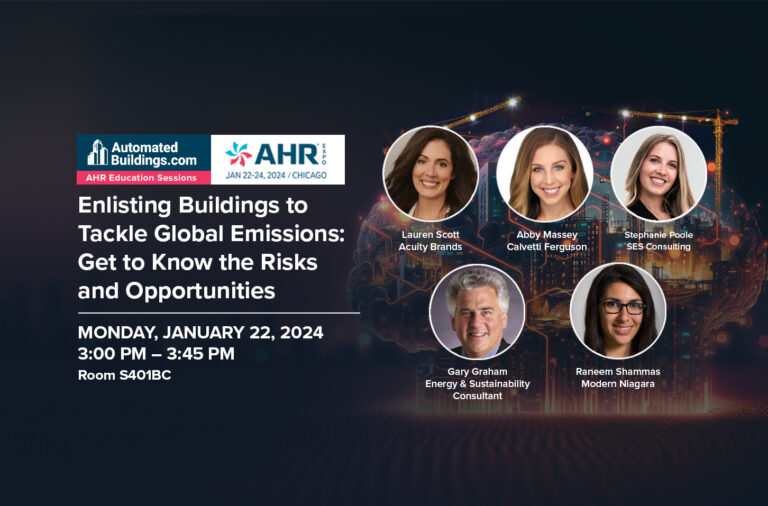 Automated Buildings.com

AHR Education Sessions

AHR EXPO

JAN 22-24, 2024 / CHICAGO

Enlisting Buildings to Tackle Global Emissions: Get to Know the Risks and Opportunities

MONDAY, JANUARY 22, 2024
3:00 PM – 3:45 PM
Room S401BC

Lauren Scott
Acuity Brands

Abby Massey
Calvetti Ferguson

Stephanie Poole
SES Consulting

Gary Graham
Energy & Sustainability Consultant

Raneem Shammas
Modern Niagara